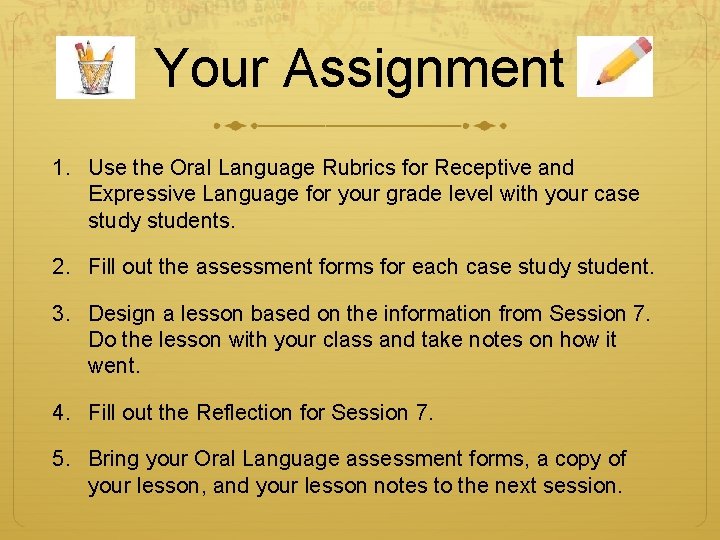 Your Assignment

1. Use the Oral Language Rubrics for Receptive and Expressive Language for your grade level with your case study students.

2. Fill out the assessment forms for each case study student.

3. Design a lesson based on the information from Session 7. Do the lesson with your class and take notes on how it went.

4. Fill out the Reflection for Session 7.

5. Bring your Oral Language assessment forms, a copy of your lesson, and your lesson notes to the next session.